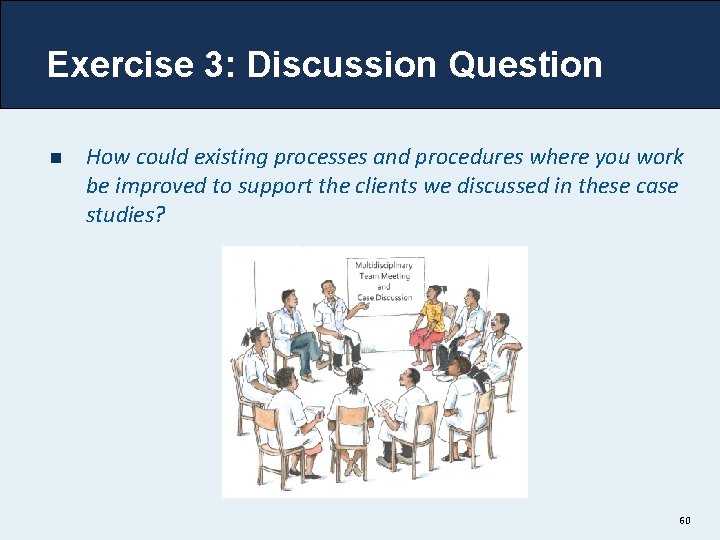 Exercise 3: Discussion Question

How could existing processes and procedures where you work be improved to support the clients we discussed in these case studies?

Multidisciplinary Team Meeting and Case Discussion

60